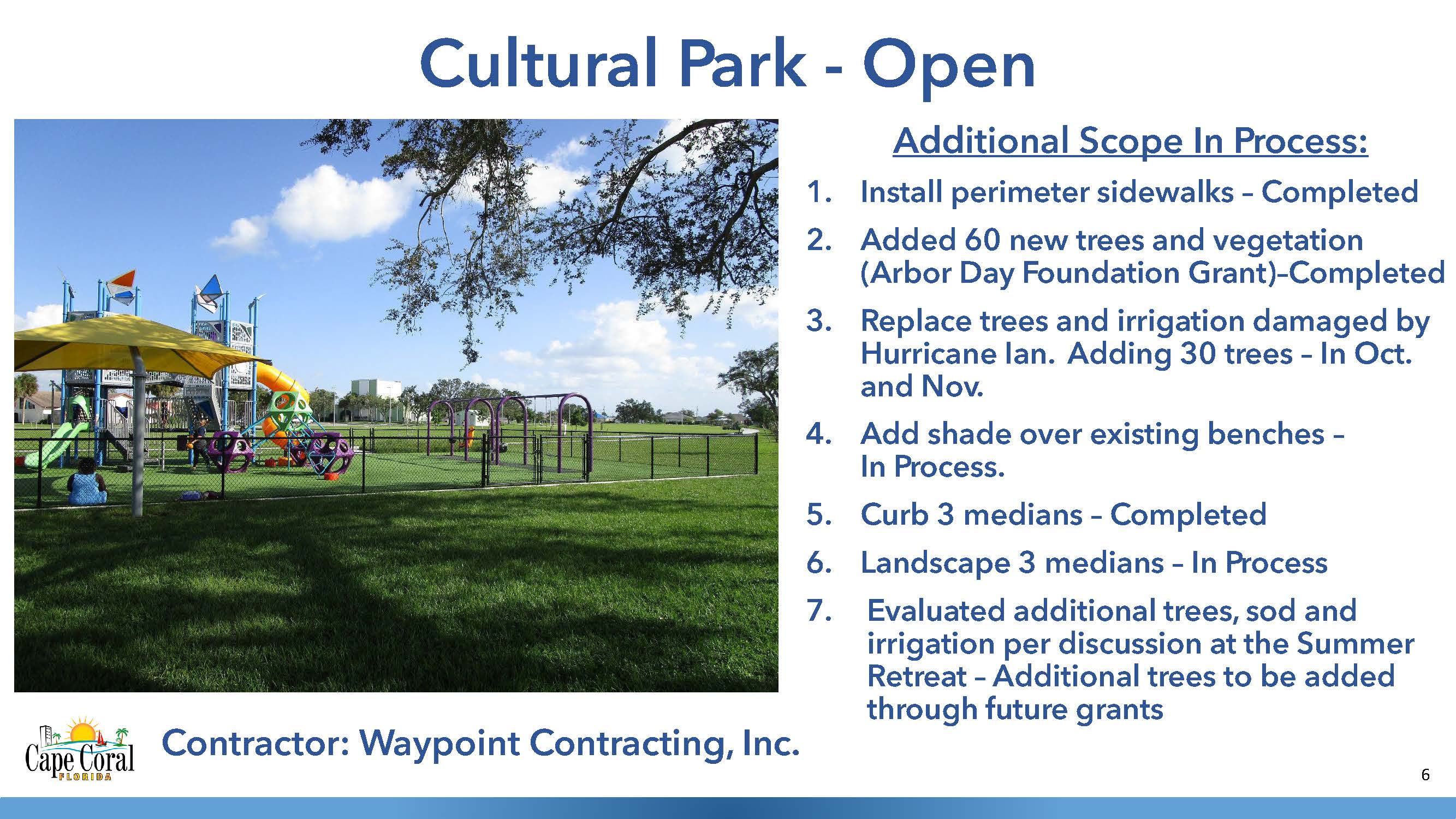 Cultural Park - Open

Additional Scope In Process:

1. Install perimeter sidewalks – Completed

2. Added 60 new trees and vegetation (Arbor Day Foundation Grant)–Completed

3. Replace trees and irrigation damaged by Hurricane Ian. Adding 30 trees – In Oct. and Nov.

4. Add shade over existing benches – In Process.

5. Curb 3 medians – Completed

6. Landscape 3 medians – In Process

7. Evaluated additional trees, sod and irrigation per discussion at the Summer Retreat – Additional trees to be added through future grants

Cape Coral FLORIDA

Contractor: Waypoint Contracting, Inc.

6